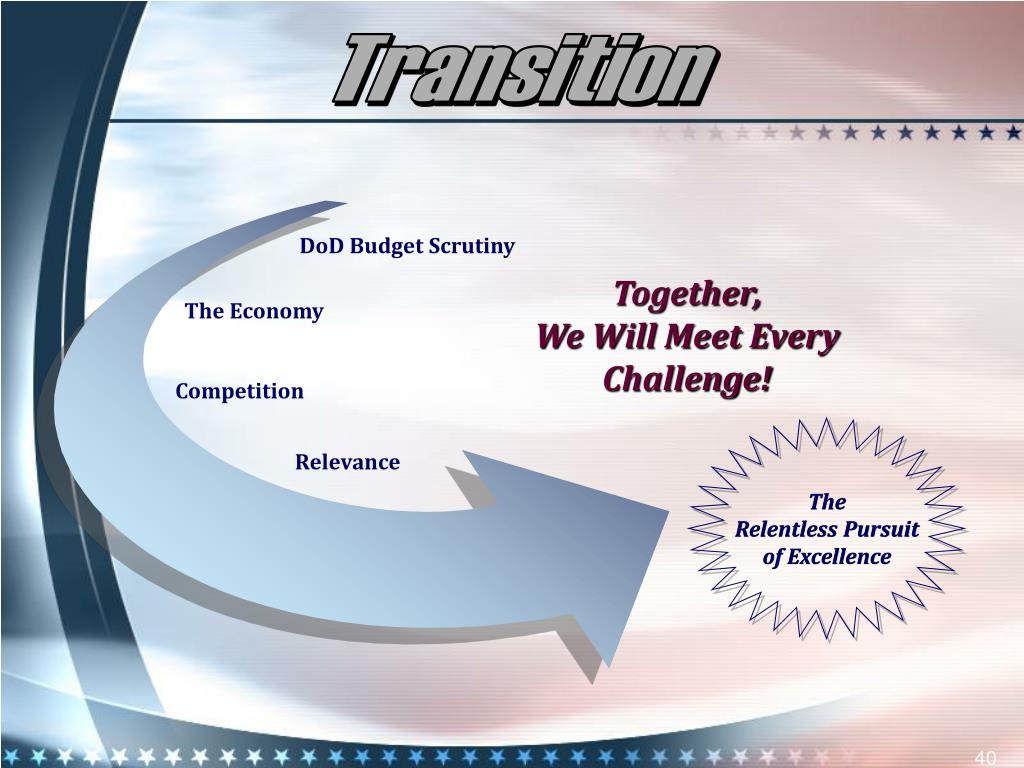 Transition

DoD Budget Scrutiny

The Economy

Competition

Relevance

Together,
We Will Meet Every Challenge!

The
Relentless Pursuit of Excellence

40